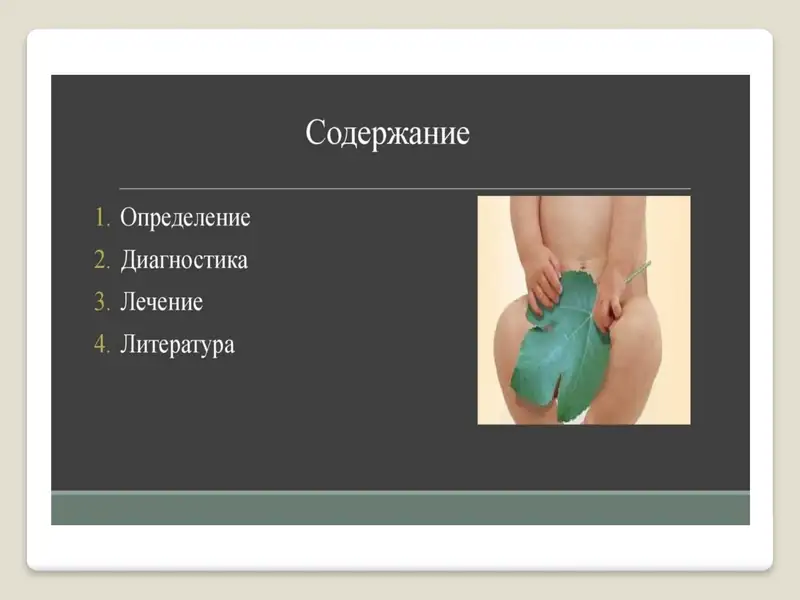 Содержание

1. Определение
2. Диагностика
3. Лечение
4. Литература